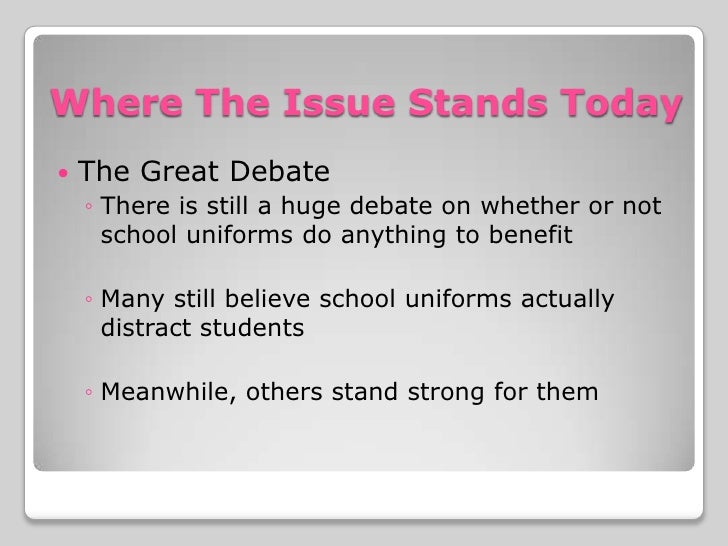 Where The Issue Stands Today

• The Great Debate

◦ There is still a huge debate on whether or not school uniforms do anything to benefit

◦ Many still believe school uniforms actually distract students

◦ Meanwhile, others stand strong for them